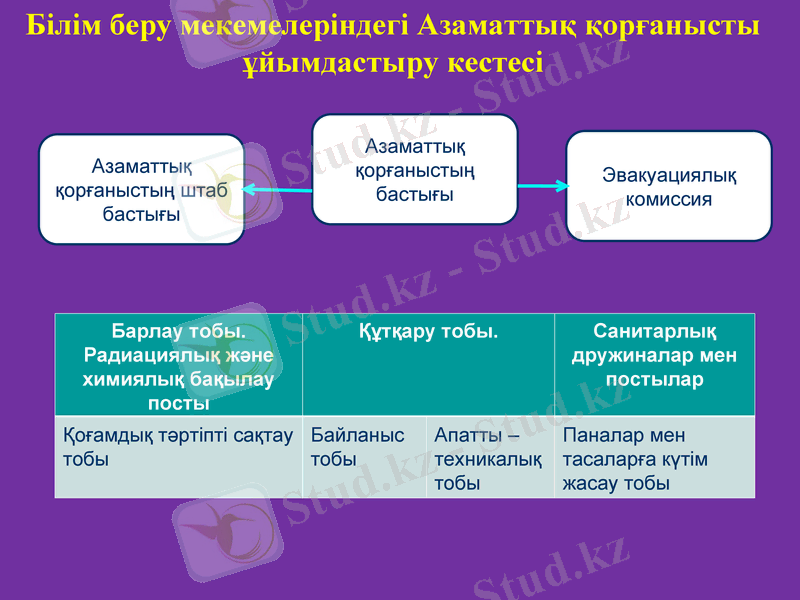 Білім беру мекемелеріндегі Азаматтық қорғанысты ұйымдастыру кестесі

Азаматтық қорғаныстың штаб бастығы

Азаматтық қорғаныстың бастығы

Эвакуациялық комиссия

| Барлау тобы. Радиациялық және химиялық бақылау посты | Құтқару тобы. | | Санитарлық дружиналар мен постылар |
|---|---|---|---|
| Қоғамдық тәртіпті сақтау тобы | Байланыс тобы | Апатты – техникалық тобы | Паналар мен тасаларға күтім жасау тобы |

Stud.kz - Stud.kz
Stud.kz - Stud.kz
Stud.kz - Stud.kz
Stud.kz